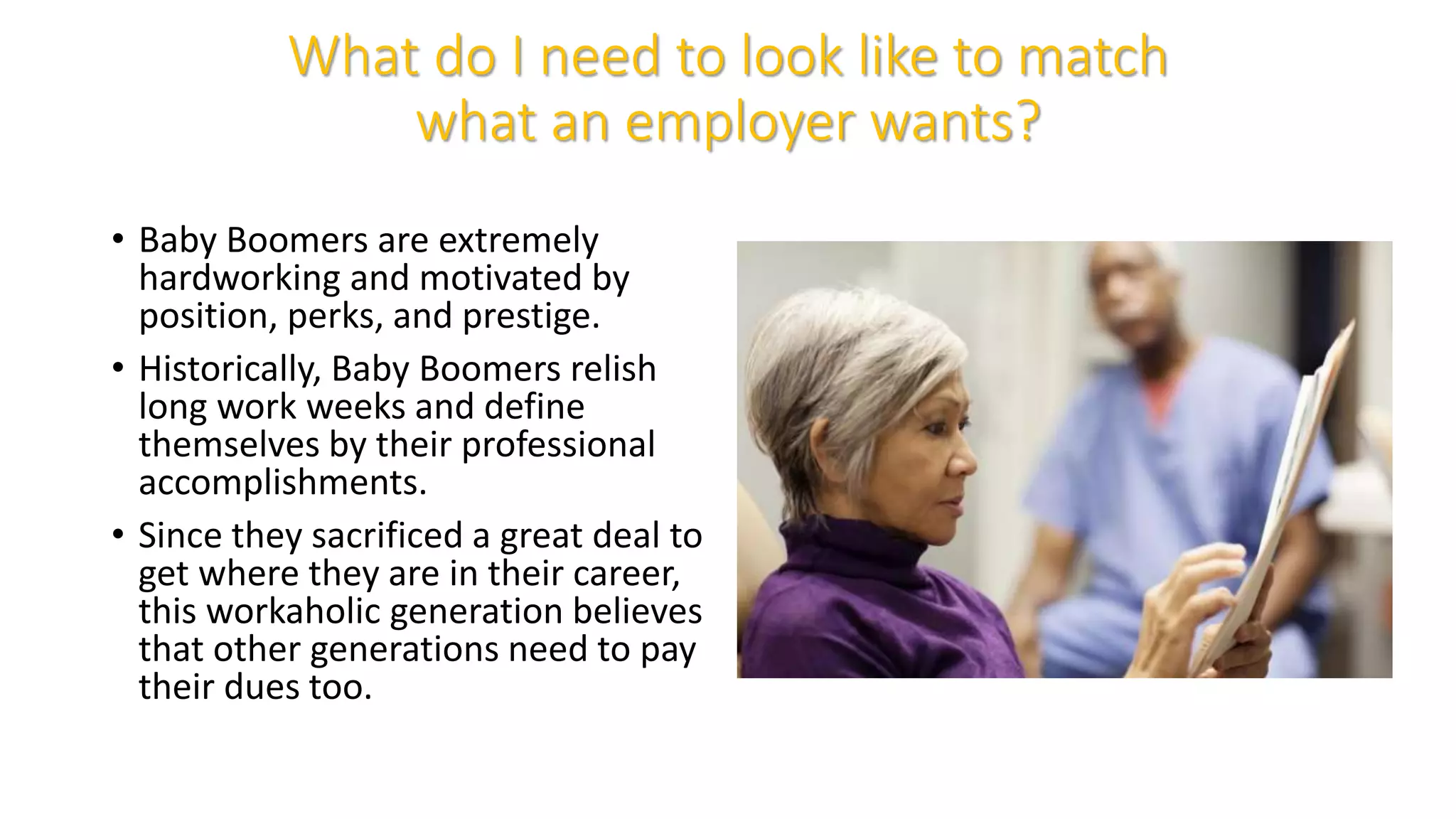 What do I need to look like to match what an employer wants?

• Baby Boomers are extremely hardworking and motivated by position, perks, and prestige.

• Historically, Baby Boomers relish long work weeks and define themselves by their professional accomplishments.

• Since they sacrificed a great deal to get where they are in their career, this workaholic generation believes that other generations need to pay their dues too.